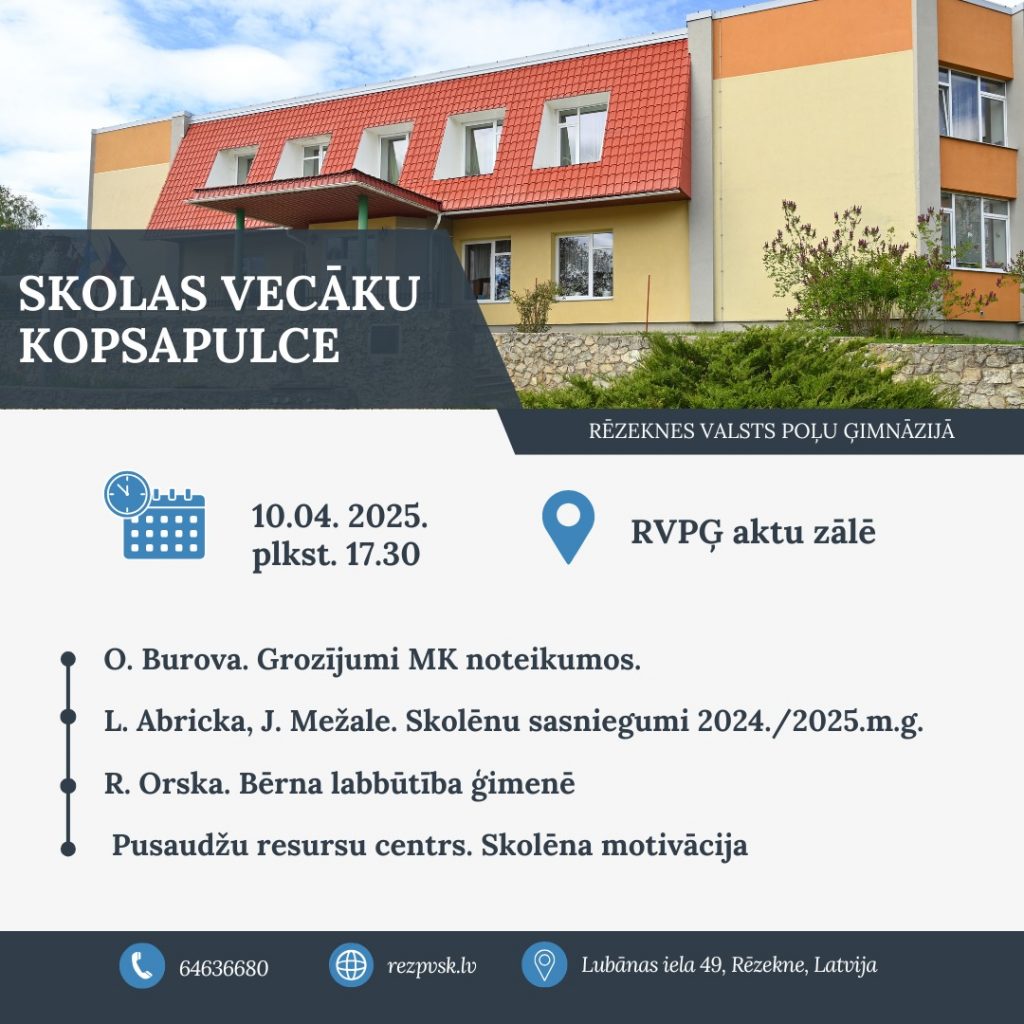 SKOLAS VECĀKU KOPSAPULCE

RĒZEKNES VALSTS POĻU ĢIMNĀZIJĀ

10.04. 2025.
plkst. 17.30

RVPĢ aktu zālē

O. Burova. Grozījumi MK noteikumos.

L. Abricka, J. Mežale. Skolēnu sasniegumi 2024./2025.m.g.

R. Orska. Bērna labbūtība ģimenē

Pusaudžu resursu centrs. Skolēna motivācija

64636680

rezpvsk.lv

Lubānas iela 49, Rēzekne, Latvija